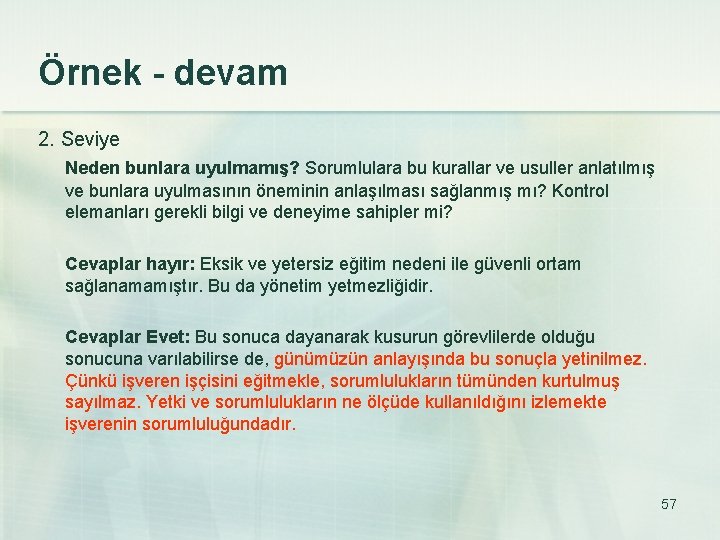 Örnek - devam

2. Seviye

Neden bunlara uyulmamış? Sorumlulara bu kurallar ve usuller anlatılmış ve bunlara uyulmasının öneminin anlaşılması sağlanmış mı? Kontrol elemanları gerekli bilgi ve deneyime sahipler mi?

Cevaplar hayır: Eksik ve yetersiz eğitim nedeni ile güvenli ortam sağlanamamıştır. Bu da yönetim yetmezliğidir.

Cevaplar Evet: Bu sonuca dayanarak kusurun görevlilerde olduğu sonucuna varılabilirse de, günümüzün anlayışında bu sonuçla yetinilmez. Çünkü işveren işçisini eğitmekle, sorumlulukların tümünden kurtulmuş sayılmaz. Yetki ve sorumlulukların ne ölçüde kullanıldığını izlemekte işverenin sorumluluğundadır.

57